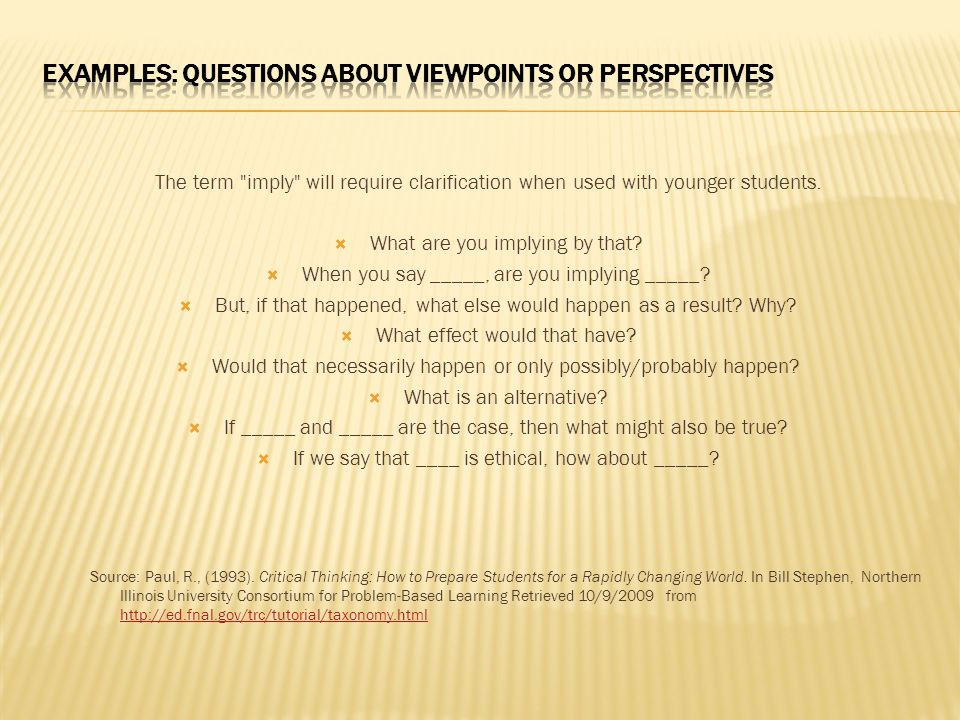 EXAMPLES: QUESTIONS ABOUT VIEWPOINTS OR PERSPECTIVES

The term "imply" will require clarification when used with younger students.

What are you implying by that?
When you say _____, are you implying _____?
But, if that happened, what else would happen as a result? Why?
What effect would that have?
Would that necessarily happen or only possibly/probably happen?
What is an alternative?
If _____ and _____ are the case, then what might also be true?
If we say that ____ is ethical, how about _____?

Source: Paul, R., (1993). Critical Thinking: How to Prepare Students for a Rapidly Changing World. In Bill Stephen, Northern Illinois University Consortium for Problem-Based Learning Retrieved 10/9/2009 from http://ed.fnal.gov/trc/tutorial/taxonomy.html